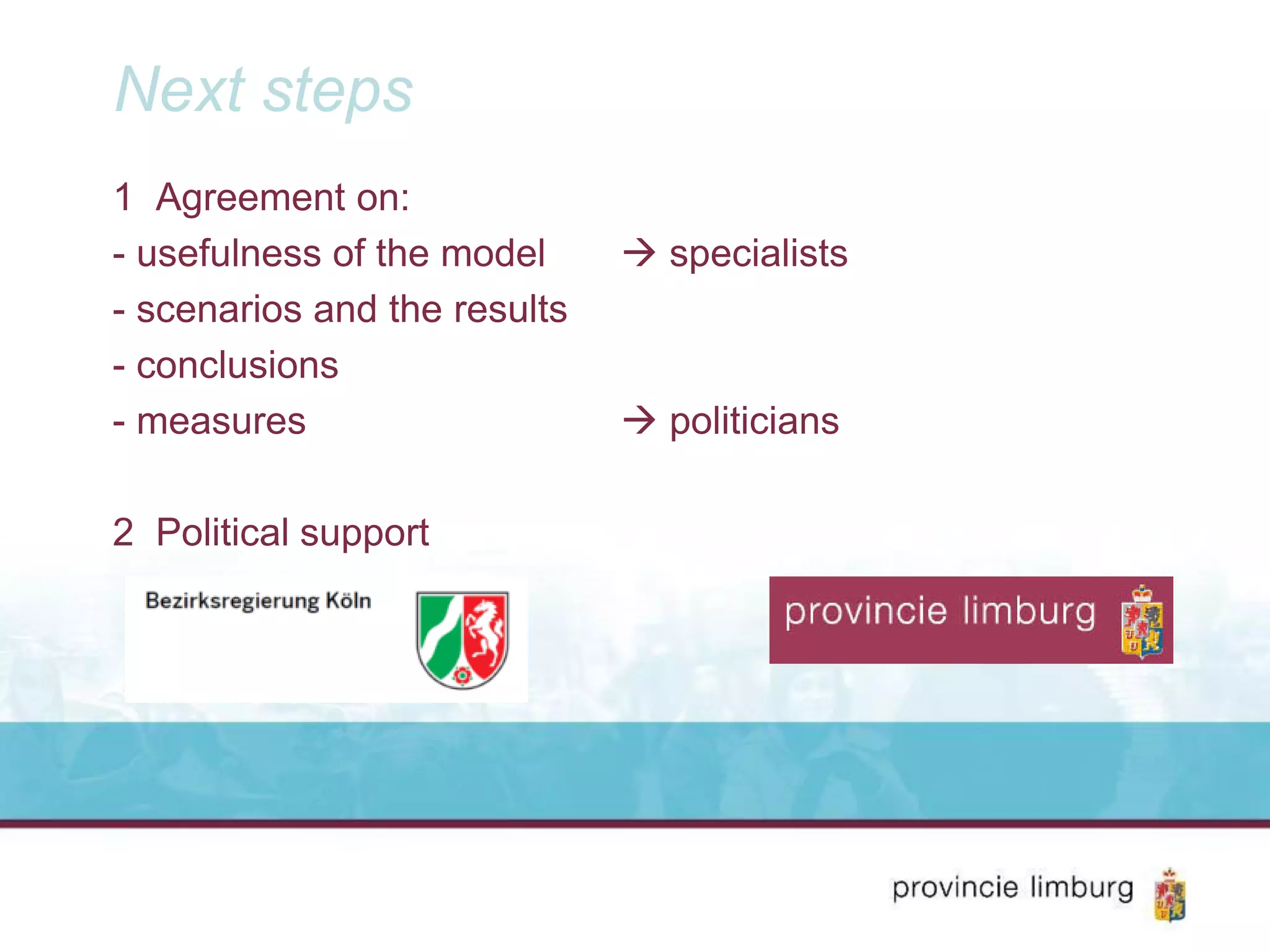 Next steps

1 Agreement on:
- usefulness of the model → specialists
- scenarios and the results
- conclusions
- measures → politicians

2 Political support

Bezirksregierung Köln

provincie limburg

provincie limburg